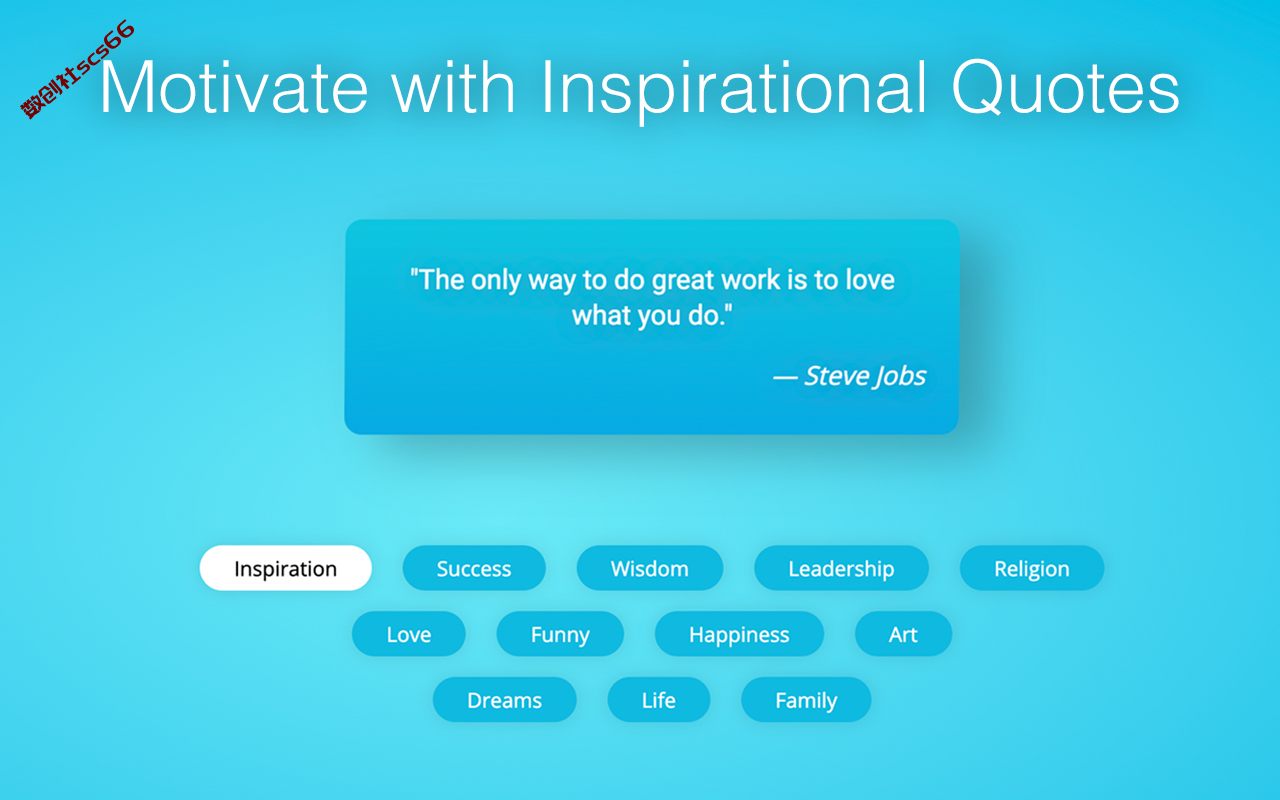 数创社scs66

Motivate with Inspirational Quotes

"The only way to do great work is to love what you do."

— Steve Jobs

Inspiration Success Wisdom Leadership Religion

Love Funny Happiness Art

Dreams Life Family